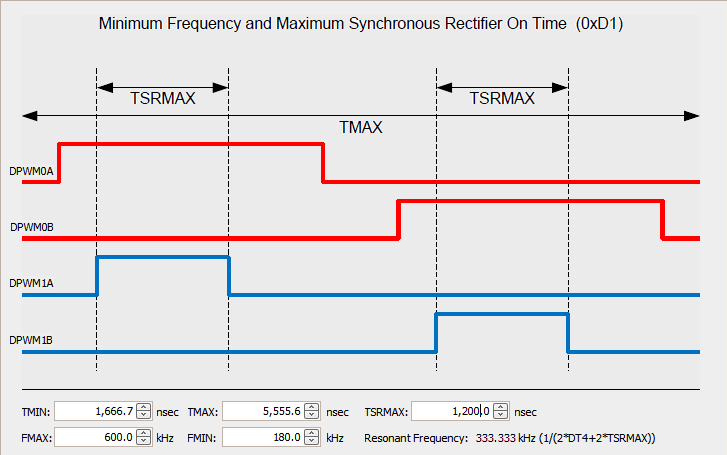 Minimum Frequency and Maximum Synchronous Rectifier On Time (0xD1)

TSRMAX

TSRMAX

TMAX

DPWM0A

DPWM0B

DPWM1A

DPWM1B

TMIN: 1,666.7 nsec TMAX: 5,555.6 nsec TSRMAX: 1,200.0 nsec

FMAX: 600.0 kHz FMIN: 180.0 kHz Resonant Frequency: 333.333 kHz (1/(2*DT4+2*TSRMAX))